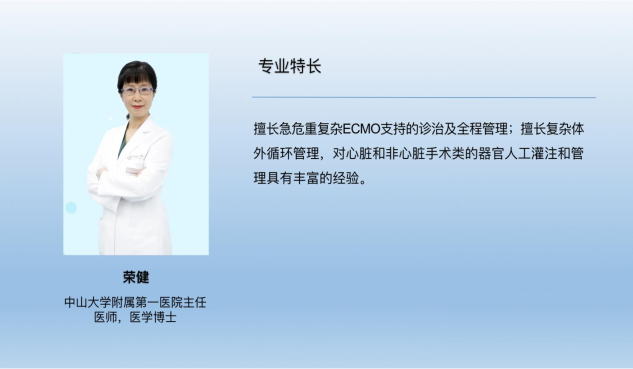 荣健

中山大学附属第一医院主任医师，医学博士

专业特长

擅长急危重复杂ECMO支持的诊治及全程管理；擅长复杂体外循环管理，对心脏和非心脏手术类的器官人工灌注和管理具有丰富的经验。